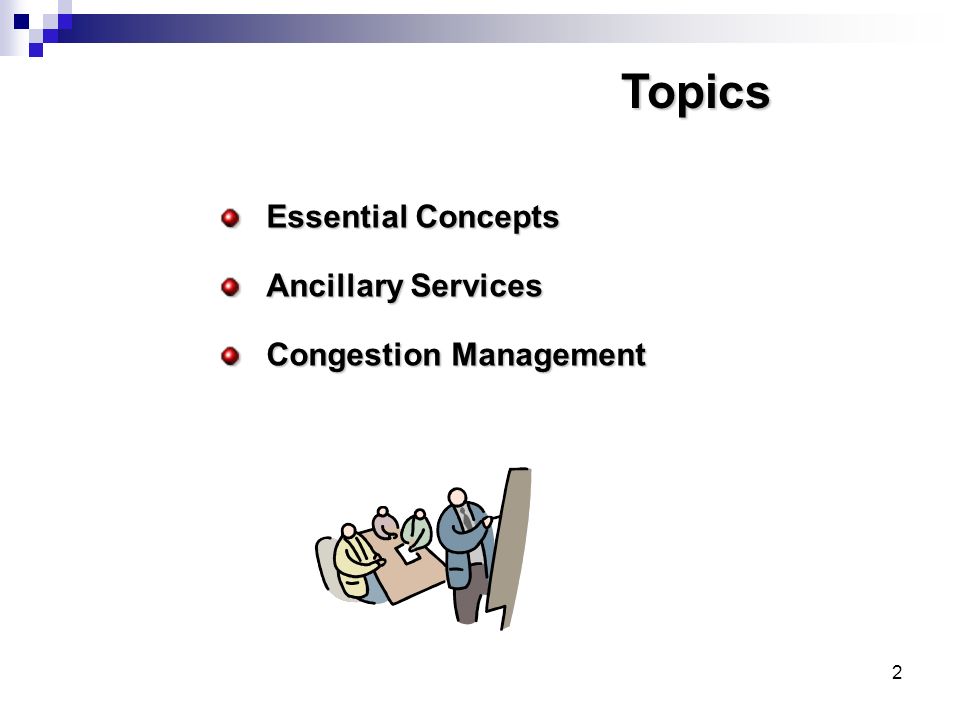 Topics

Essential Concepts

Ancillary Services

Congestion Management

2